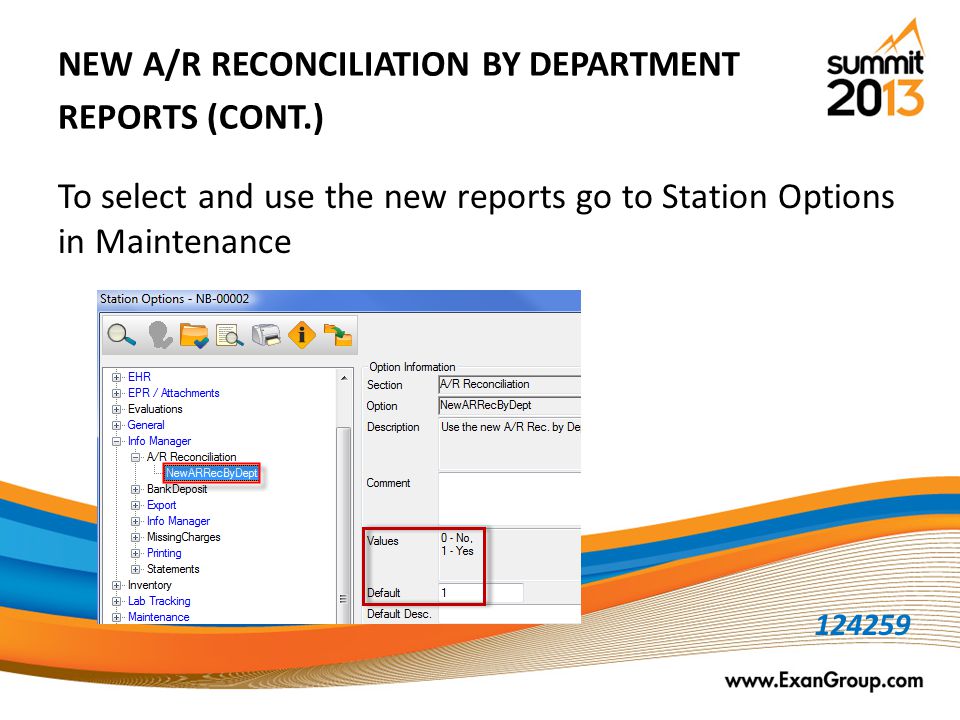 NEW A/R RECONCILIATION BY DEPARTMENT REPORTS (CONT.)

summit
2013

To select and use the new reports go to Station Options in Maintenance

Station Options - NB-00002

EHR
EPR / Attachments
Evaluations
General
Info Manager
A/R Reconciliation
NewARRecByDept
BankDeposit
Export
Info Manager
MissingCharges
Printing
Statements
Inventory
Lab Tracking
Maintenance

Option Information
Section A/R Reconciliation
Option NewARRecByDept
Description Use the new A/R Rec. by De
Comment
Values 0 - No,
1 - Yes
Default 1
Default Desc.

124259

www.ExanGroup.com